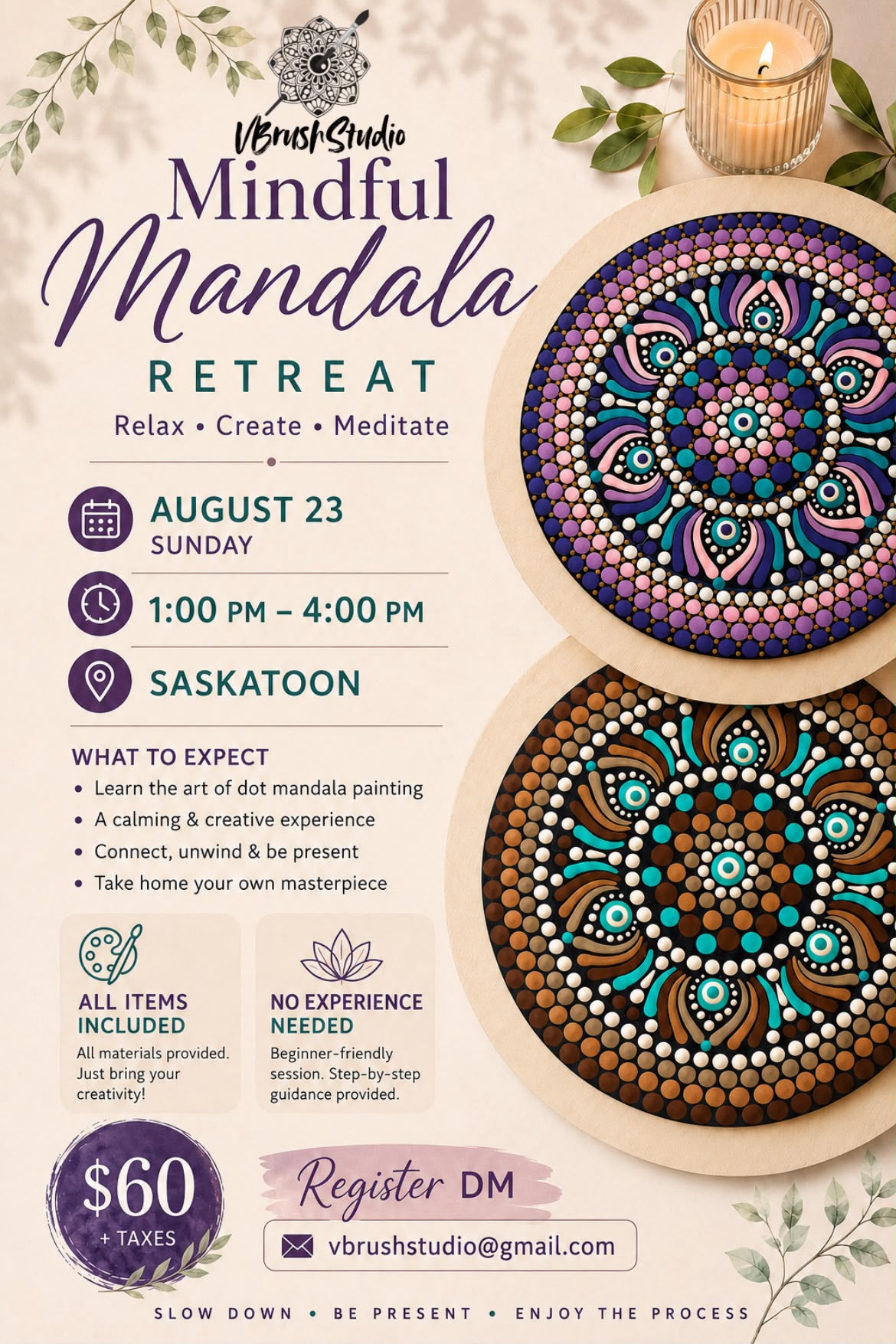 VBrushStudio

Mindful Mandala RETREAT

Relax • Create • Meditate

AUGUST 23
SUNDAY

1:00 PM – 4:00 PM

SASKATOON

WHAT TO EXPECT
• Learn the art of dot mandala painting
• A calming & creative experience
• Connect, unwind & be present
• Take home your own masterpiece

ALL ITEMS INCLUDED
All materials provided. Just bring your creativity!

NO EXPERIENCE NEEDED
Beginner-friendly session. Step-by-step guidance provided.

$60
+ TAXES

Register DM

vbrushstudio@gmail.com

SLOW DOWN • BE PRESENT • ENJOY THE PROCESS